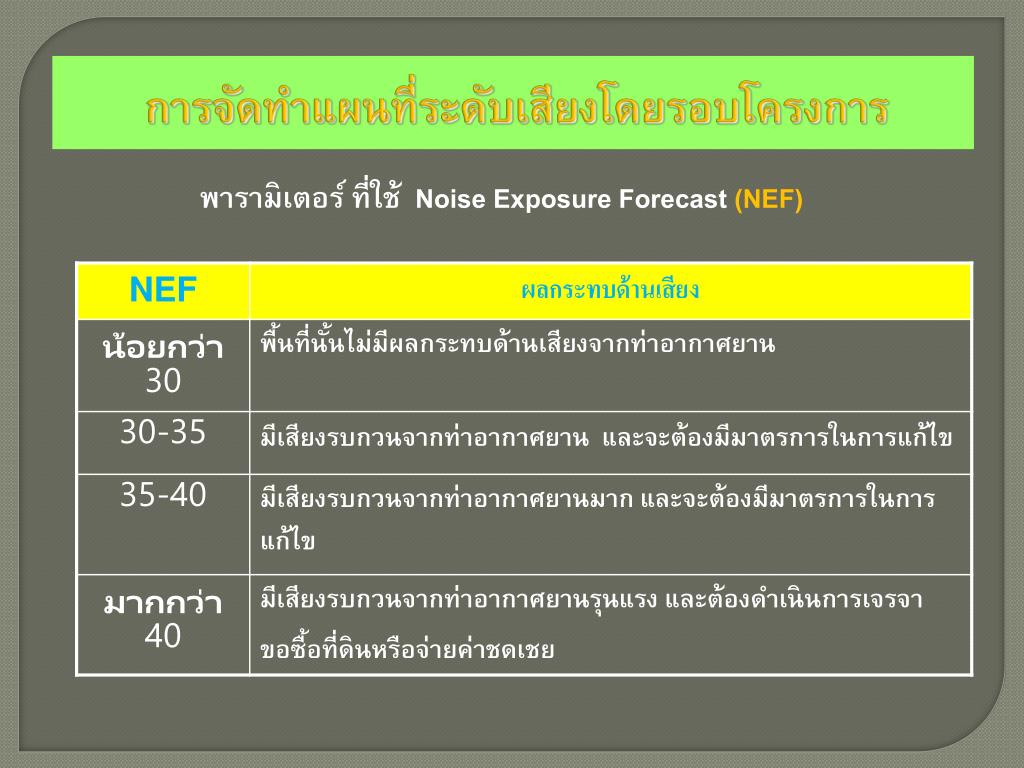 การจัดทำแผนที่ระดับเสียงโดยรอบโครงการ

พารามิเตอร์ ที่ใช้ Noise Exposure Forecast (NEF)

| NEF | ผลกระทบด้านเสียง |
|---|---|
| น้อยกว่า 30 | พื้นที่นั้นไม่มีผลกระทบด้านเสียงจากท่าอากาศยาน |
| 30-35 | มีเสียงรบกวนจากท่าอากาศยาน และจะต้องมีมาตรการในการแก้ไข |
| 35-40 | มีเสียงรบกวนจากท่าอากาศยานมาก และจะต้องมีมาตรการในการแก้ไข |
| มากกว่า 40 | มีเสียงรบกวนจากท่าอากาศยานรุนแรง และต้องดำเนินการเจรจาขอซื้อที่ดินหรือจ่ายค่าชดเชย |